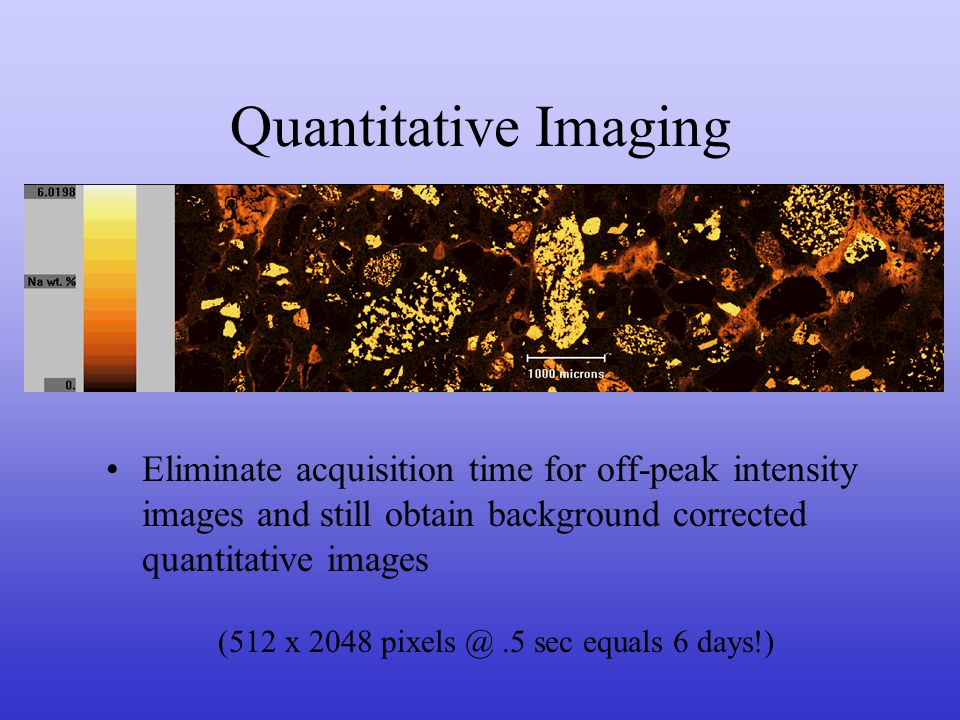 Quantitative Imaging

6.0198

Na wt. %

0.

1000 microns

• Eliminate acquisition time for off-peak intensity images and still obtain background corrected quantitative images

(512 x 2048 pixels @ .5 sec equals 6 days!)